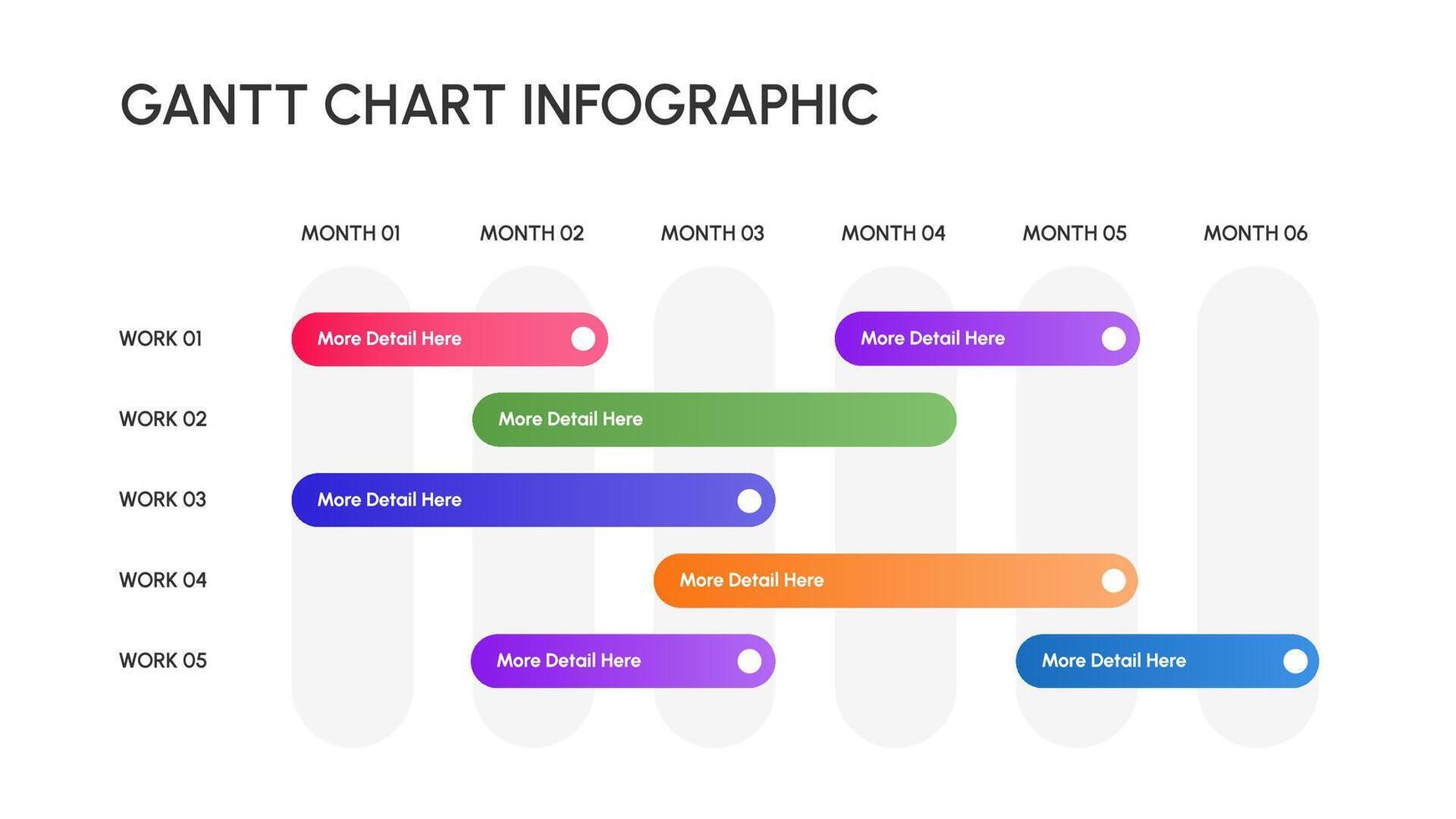 GANTT CHART INFOGRAPHIC

MONTH 01 MONTH 02 MONTH 03 MONTH 04 MONTH 05 MONTH 06

WORK 01
More Detail Here
More Detail Here

WORK 02
More Detail Here

WORK 03
More Detail Here

WORK 04
More Detail Here

WORK 05
More Detail Here
More Detail Here